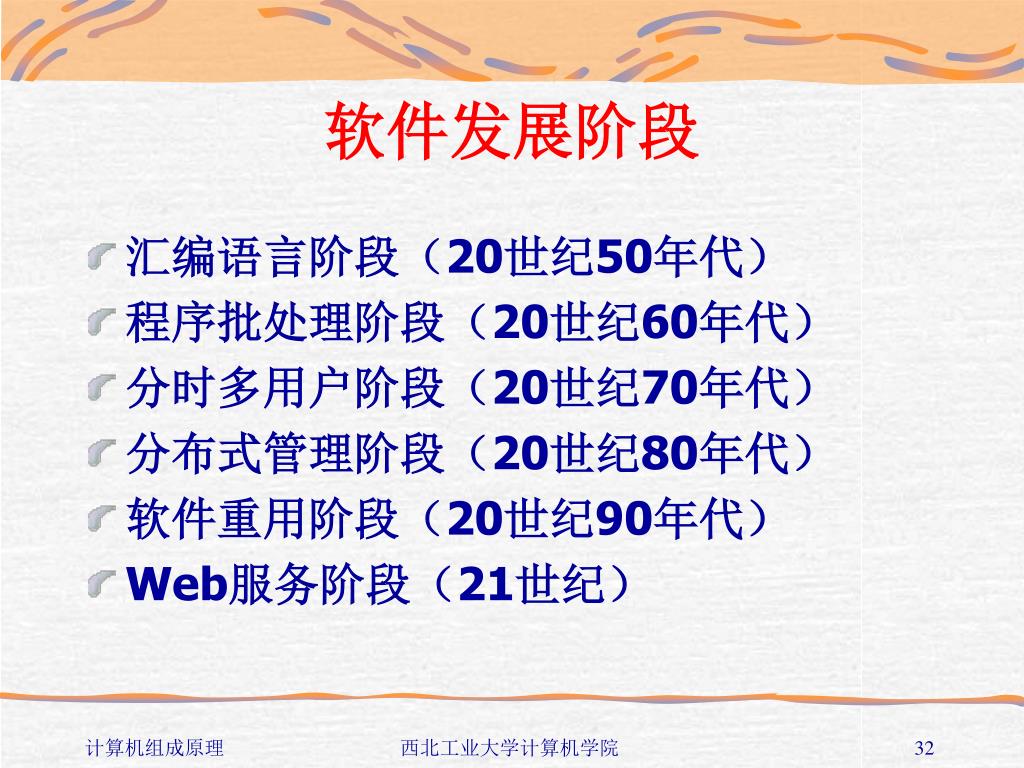 软件发展阶段

汇编语言阶段（20世纪50年代）
程序批处理阶段（20世纪60年代）
分时多用户阶段（20世纪70年代）
分布式管理阶段（20世纪80年代）
软件重用阶段（20世纪90年代）
Web服务阶段（21世纪）

计算机组成原理 西北工业大学计算机学院 32